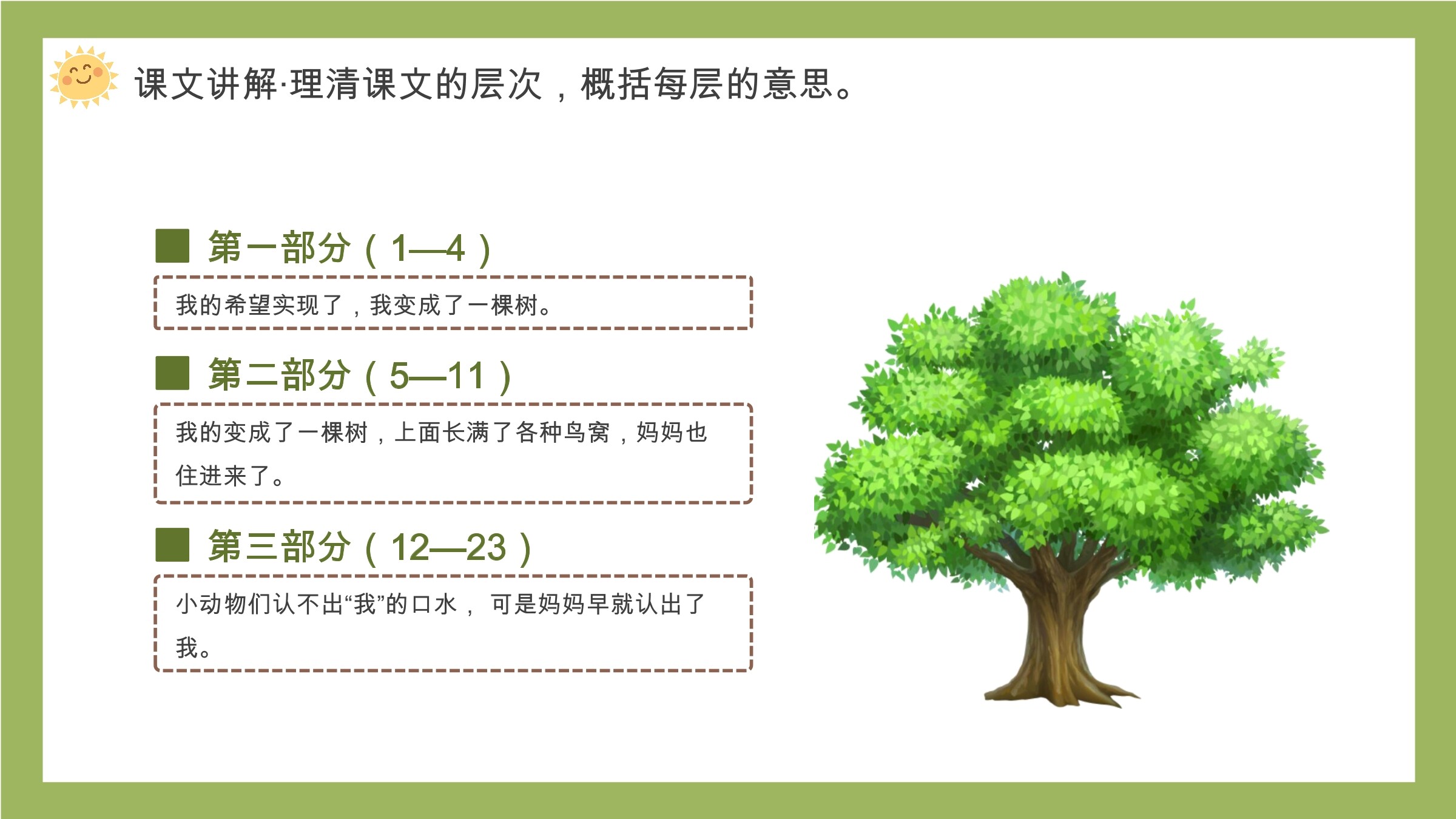 课文讲解·理清课文的层次，概括每层的意思。

第一部分（1—4）

我的希望实现了，我变成了一棵树。

第二部分（5—11）

我的变成了一棵树，上面长满了各种鸟窝，妈妈也住进来了。

第三部分（12—23）

小动物们认不出“我”的口水， 可是妈妈早就认出了我。